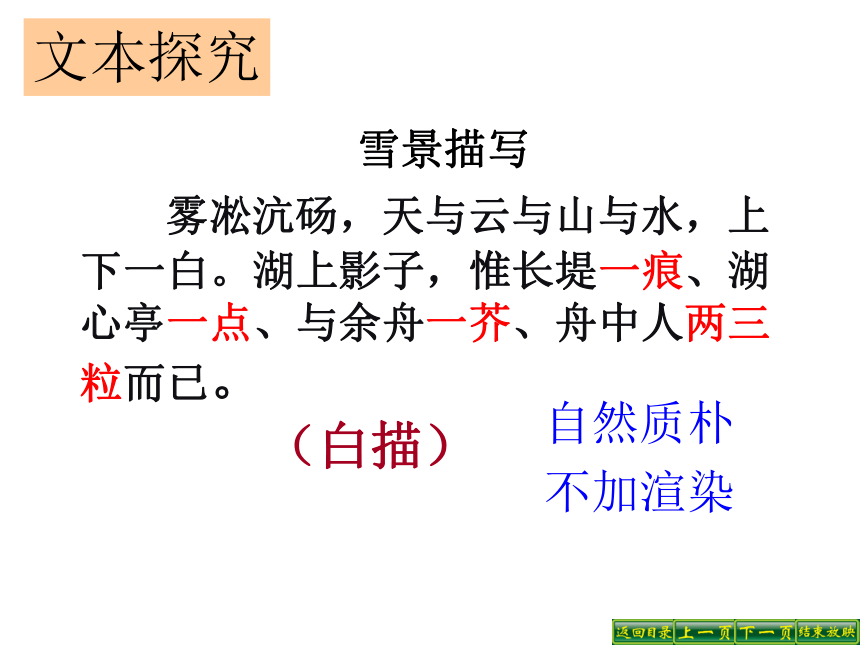 文本探究

雪景描写

雾凇沆砀，天与云与山与水，上下一白。湖上影子，惟长堤一痕、湖心亭一点、与余舟一芥、舟中人两三粒而已。

（白描）

自然质朴
不加渲染

返回目录 上一页 下一页 结束放映